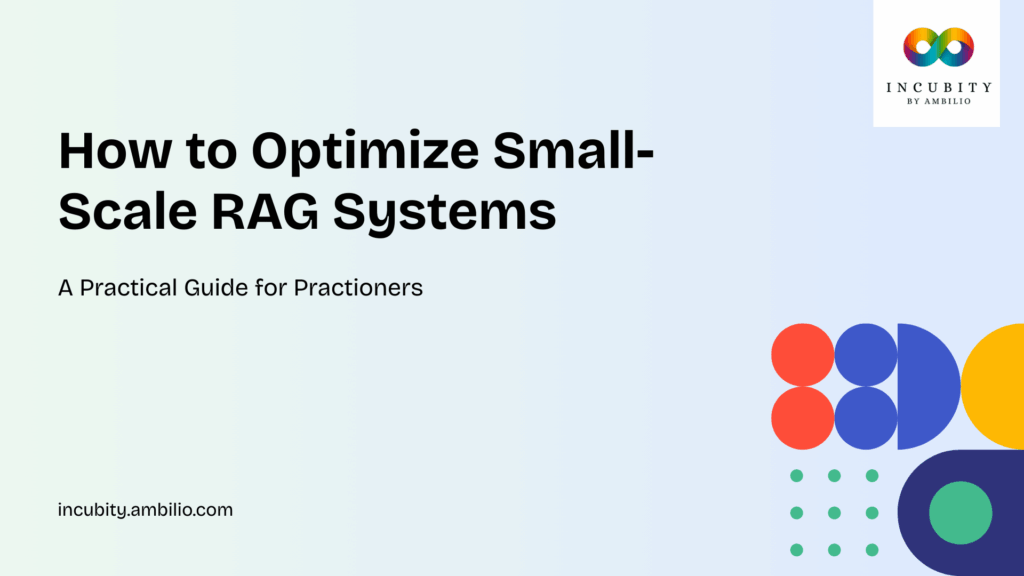 INCUBITY
BY AMBILIO

How to Optimize Small-Scale RAG Systems

A Practical Guide for Practioners

incubity.ambilio.com